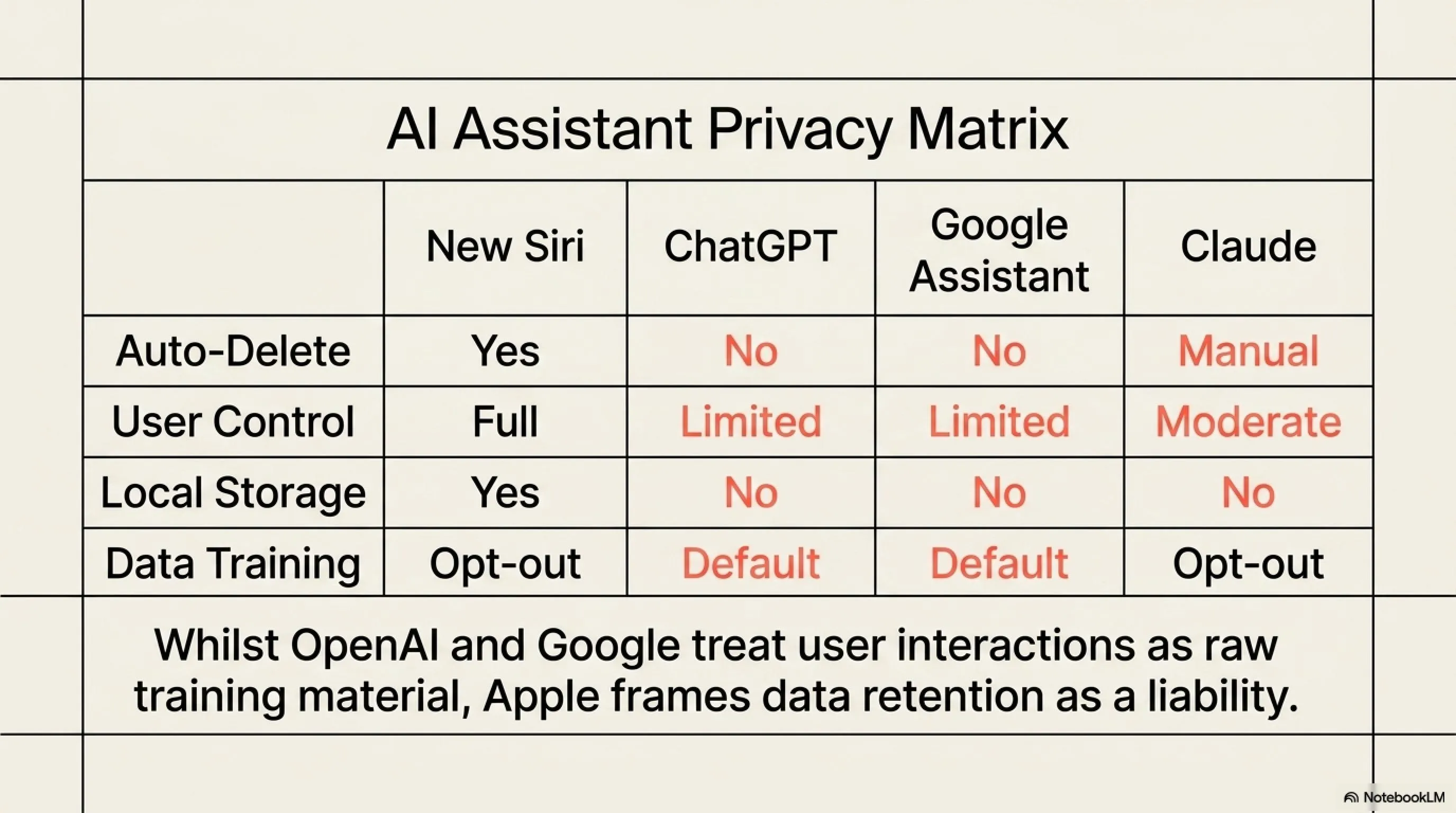 AI Assistant Privacy Matrix

| | New Siri | ChatGPT | Google Assistant | Claude |
|---|---|---|---|---|
| Auto-Delete | Yes | No | No | Manual |
| User Control | Full | Limited | Limited | Moderate |
| Local Storage | Yes | No | No | No |
| Data Training | Opt-out | Default | Default | Opt-out |

Whilst OpenAI and Google treat user interactions as raw training material, Apple frames data retention as a liability.

NotebookLM